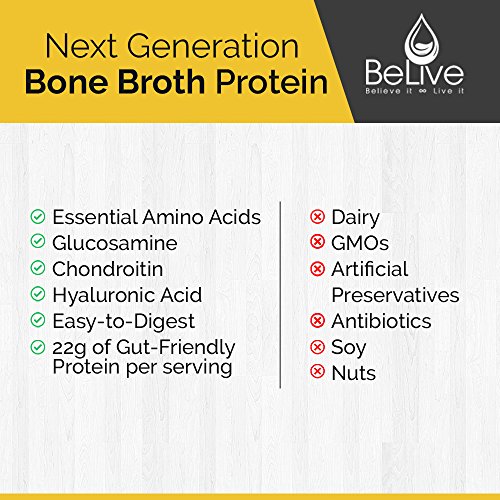 Next Generation
Bone Broth Protein

BeLive
Believe it ∞ Live it

Essential Amino Acids
Glucosamine
Chondroitin
Hyaluronic Acid
Easy-to-Digest
22g of Gut-Friendly Protein per serving

Dairy
GMOs
Artificial Preservatives
Antibiotics
Soy
Nuts